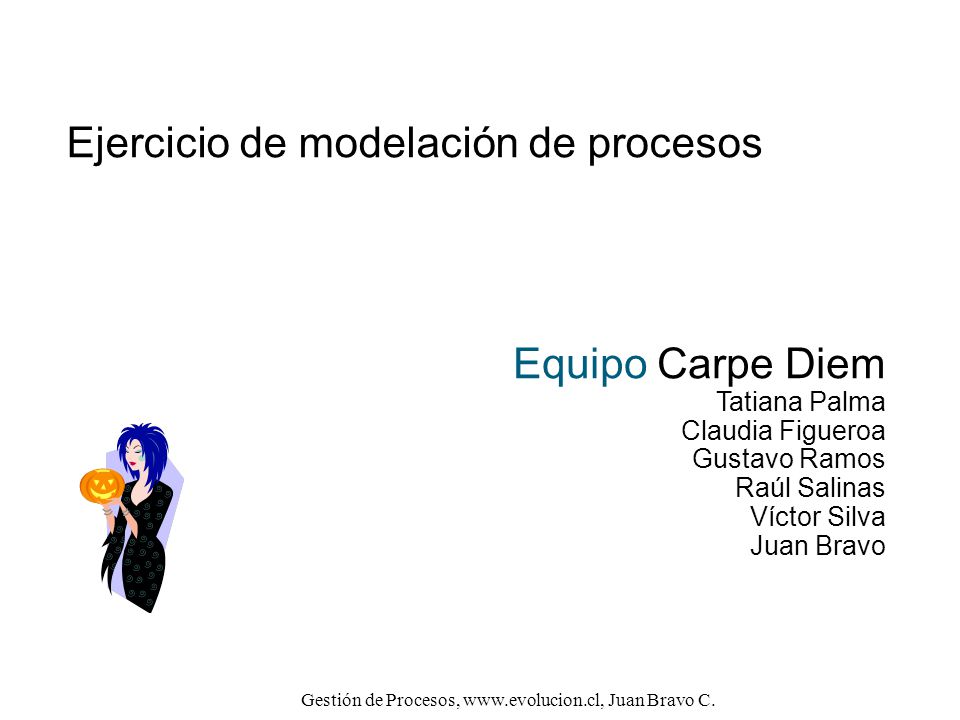 Ejercicio de modelación de procesos

Equipo Carpe Diem
Tatiana Palma
Claudia Figueroa
Gustavo Ramos
Raúl Salinas
Víctor Silva
Juan Bravo

Gestión de Procesos, www.evolucion.cl, Juan Bravo C.